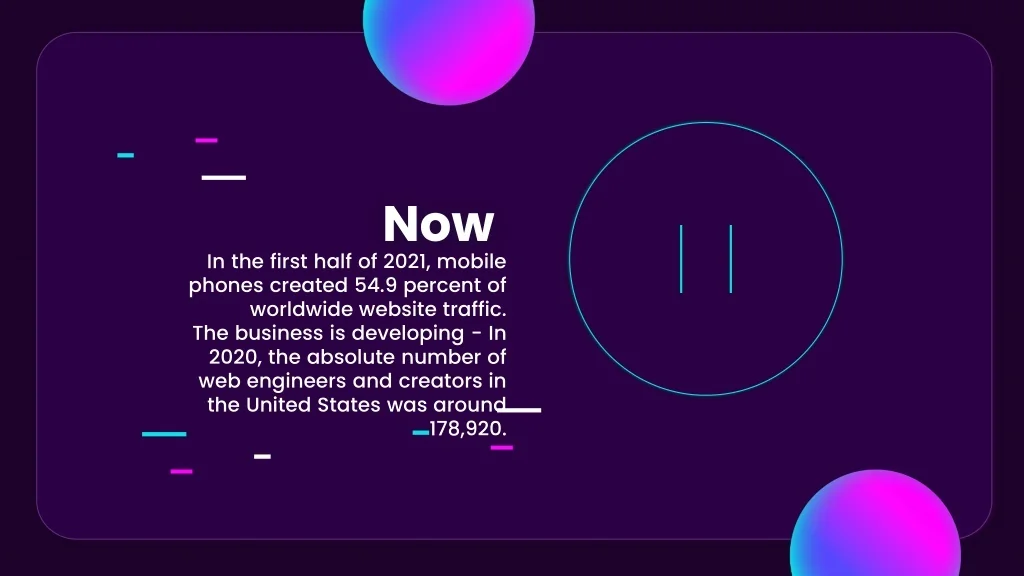 Now

In the first half of 2021, mobile phones created 54.9 percent of worldwide website traffic. The business is developing - In 2020, the absolute number of web engineers and creators in the United States was around 178,920.